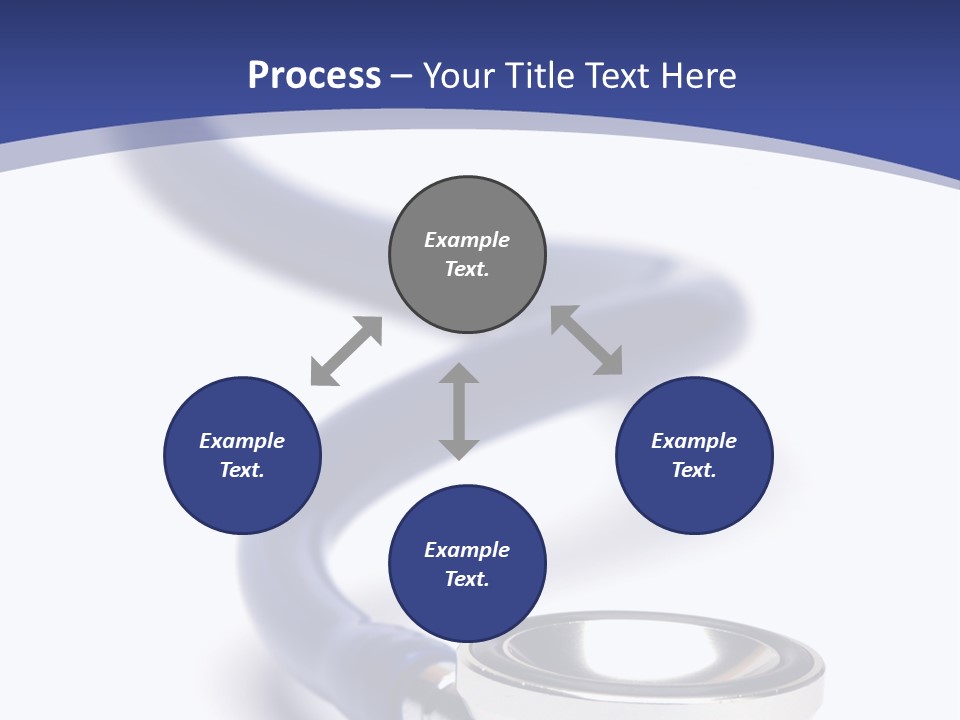 Process – Your Title Text Here

Example Text.

Example Text.

Example Text.

Example Text.